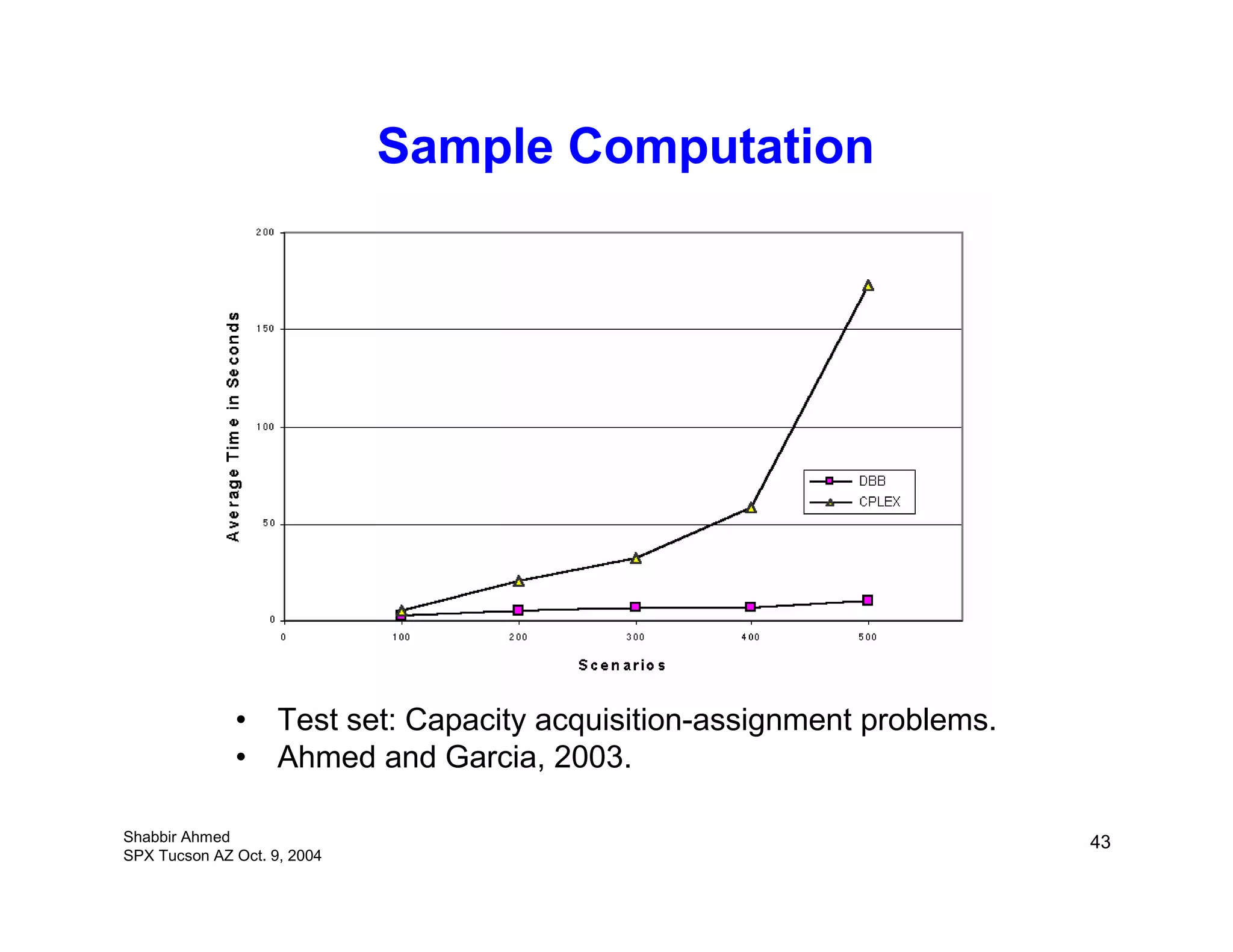 Sample Computation

Average Time in Seconds

200
150
100
50
0

0
100
200
300
400
500

Scenarios

DBB
CPLEX

• Test set: Capacity acquisition-assignment problems.
• Ahmed and Garcia, 2003.

Shabbir Ahmed
SPX Tucson AZ Oct. 9, 2004

43